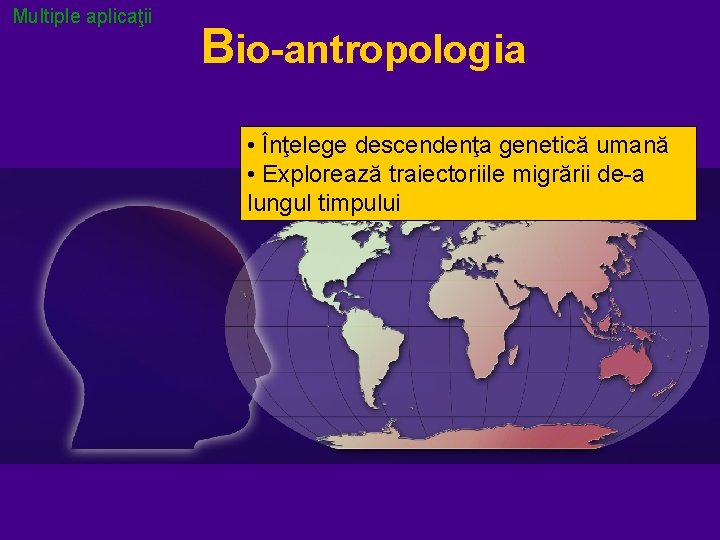 Multiple aplicaţii

Bio-antropologia

• Înţelege descendenţa genetică umană
• Explorează traiectoriile migrării de-a lungul timpului